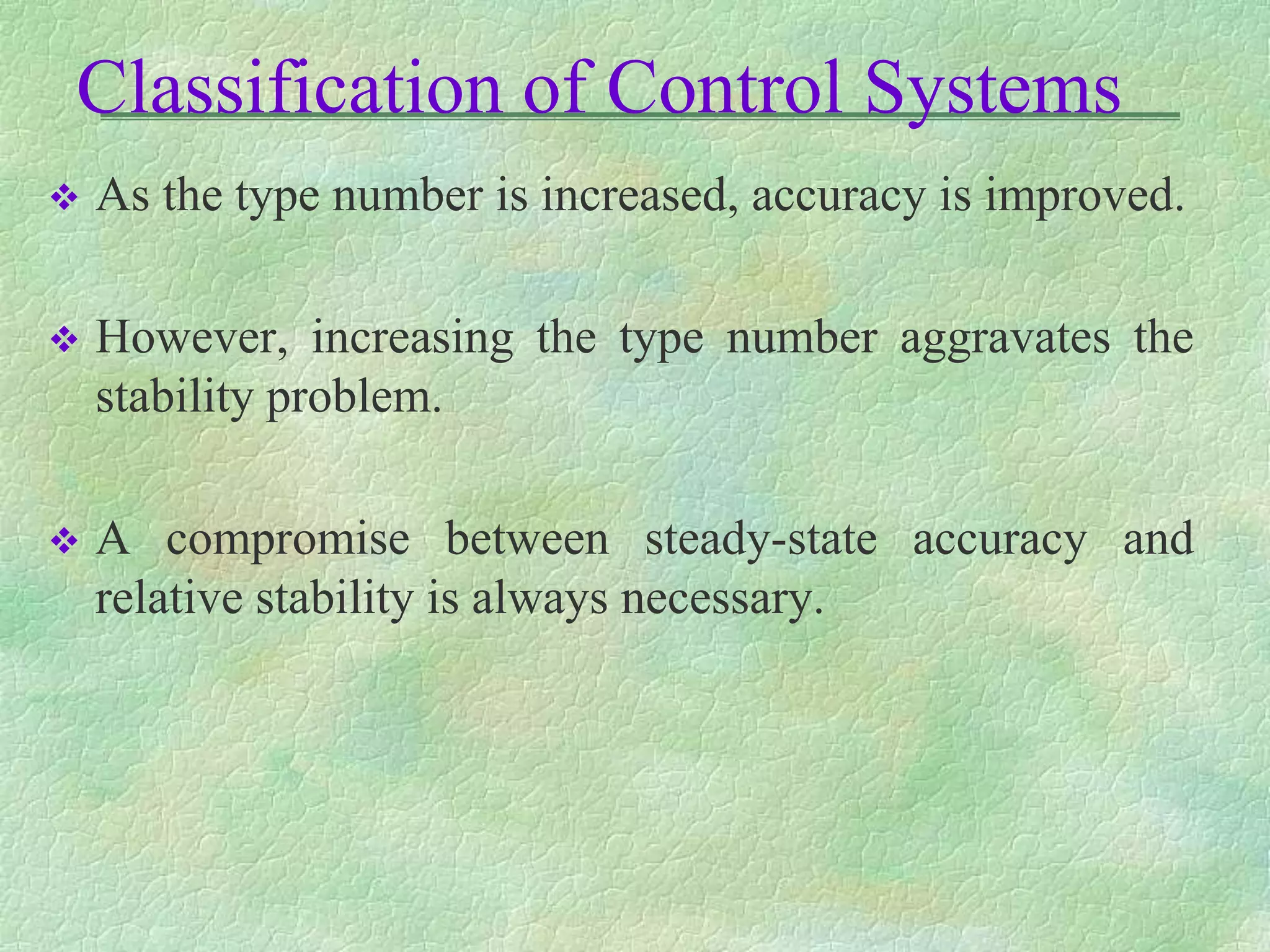 Classification of Control Systems

❖ As the type number is increased, accuracy is improved.

❖ However, increasing the type number aggravates the stability problem.

❖ A compromise between steady-state accuracy and relative stability is always necessary.